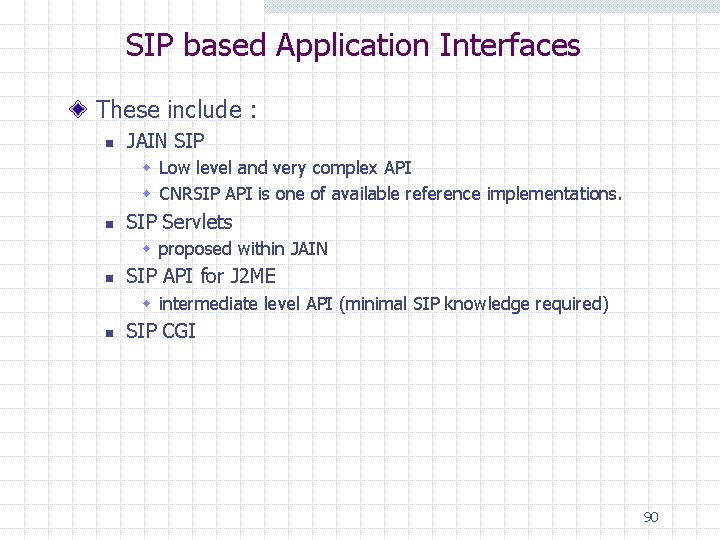 SIP based Application Interfaces

These include :

JAIN SIP

Low level and very complex API

CNRSIP API is one of available reference implementations.

SIP Servlets

proposed within JAIN

SIP API for J2ME

intermediate level API (minimal SIP knowledge required)

SIP CGI

90